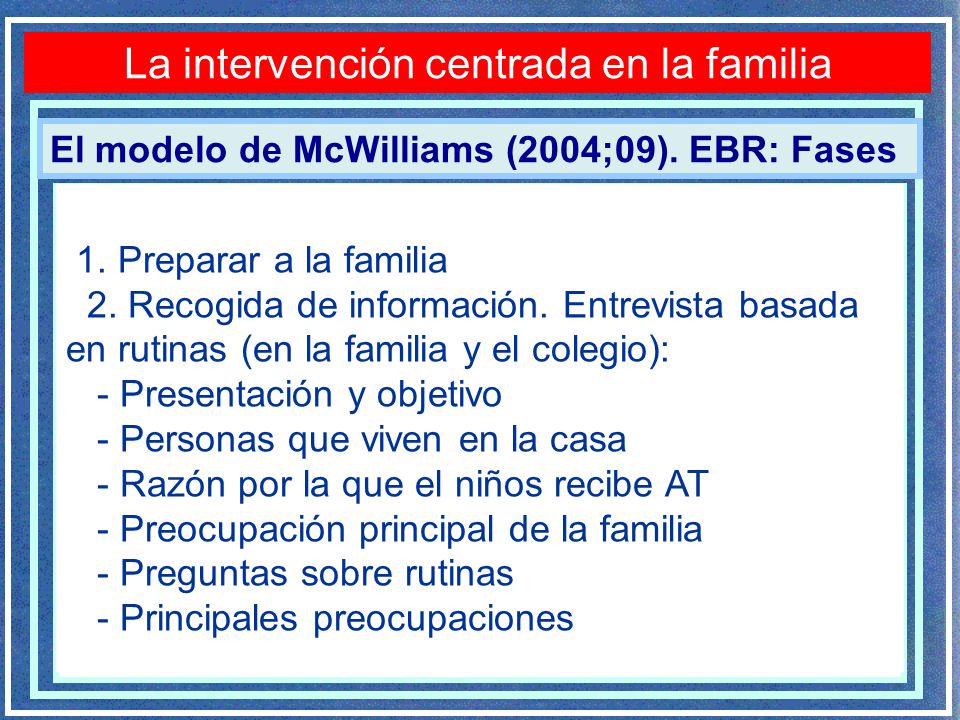 La intervención centrada en la familia

El modelo de McWilliams (2004;09). EBR: Fases

1. Preparar a la familia
2. Recogida de información. Entrevista basada en rutinas (en la familia y el colegio):
- Presentación y objetivo
- Personas que viven en la casa
- Razón por la que el niños recibe AT
- Preocupación principal de la familia
- Preguntas sobre rutinas
- Principales preocupaciones